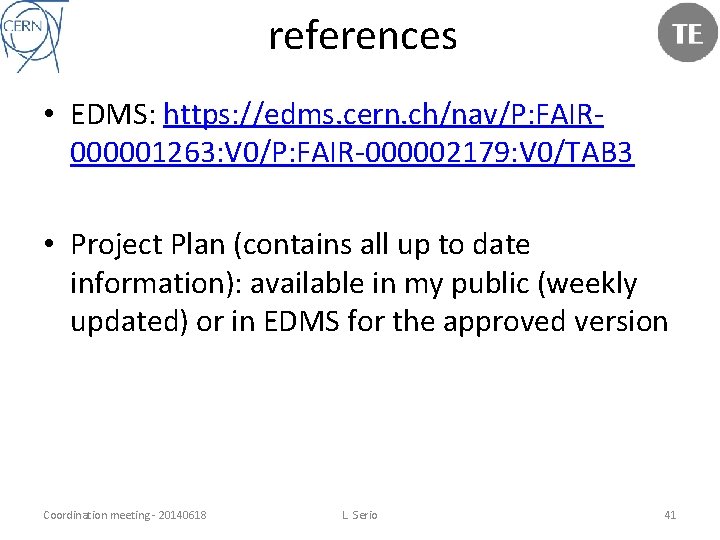 CERN

references

TE

• EDMS: https://edms.cern.ch/nav/P:FAIR-000001263:V0/P:FAIR-000002179:V0/TAB3

• Project Plan (contains all up to date information): available in my public (weekly updated) or in EDMS for the approved version

Coordination meeting - 20140618

L. Serio

41